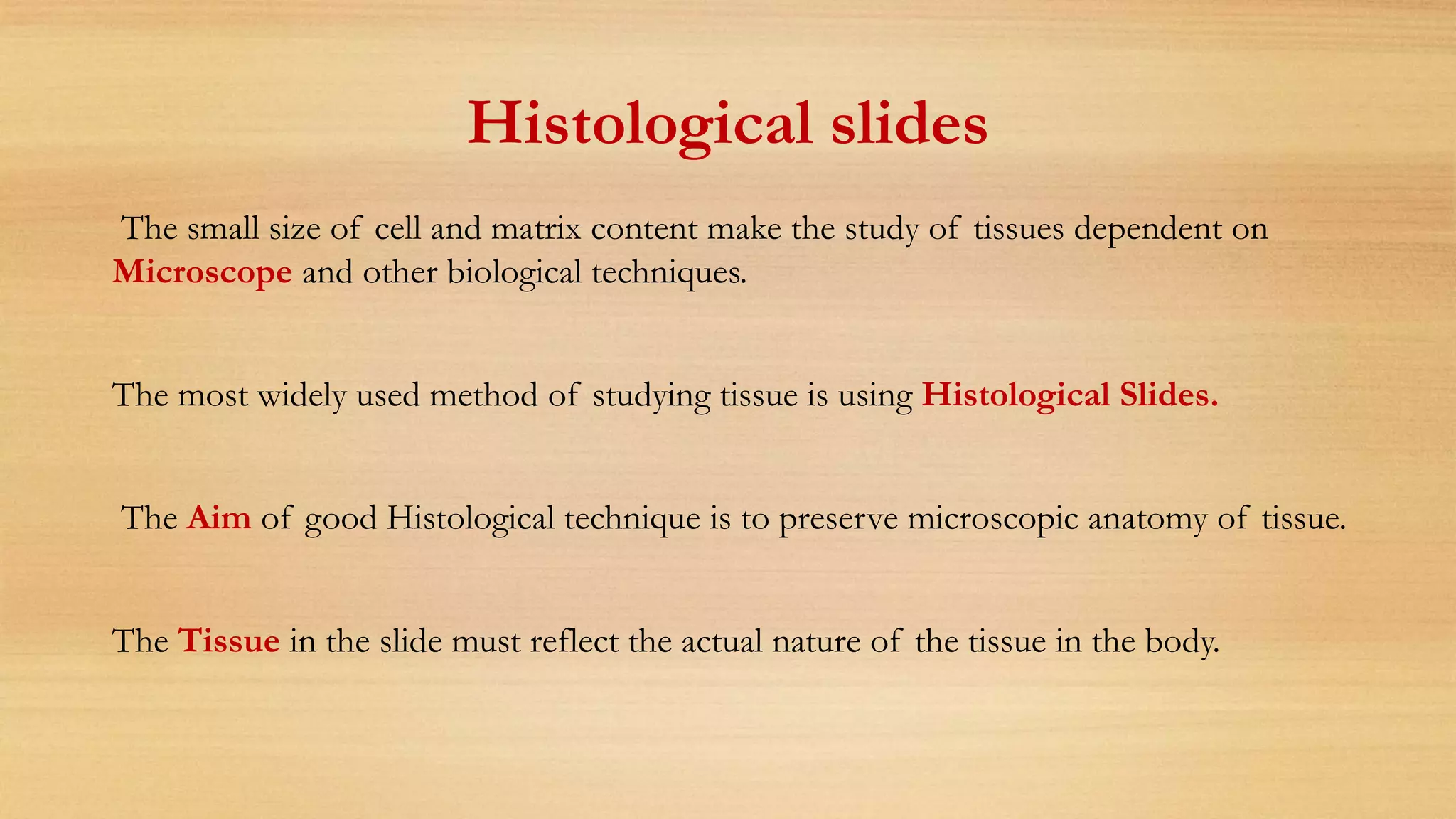 Histological slides

The small size of cell and matrix content make the study of tissues dependent on Microscope and other biological techniques.

The most widely used method of studying tissue is using Histological Slides.

The Aim of good Histological technique is to preserve microscopic anatomy of tissue.

The Tissue in the slide must reflect the actual nature of the tissue in the body.